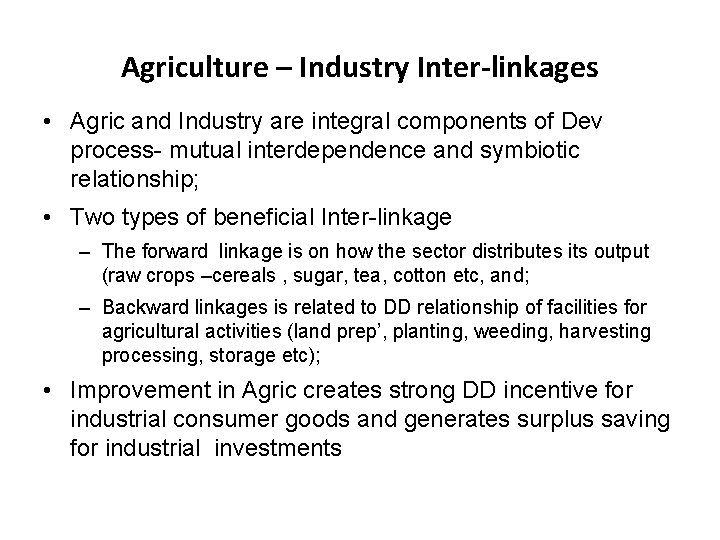 Agriculture – Industry Inter-linkages

• Agric and Industry are integral components of Dev process- mutual interdependence and symbiotic relationship;

• Two types of beneficial Inter-linkage

– The forward linkage is on how the sector distributes its output (raw crops –cereals , sugar, tea, cotton etc, and;

– Backward linkages is related to DD relationship of facilities for agricultural activities (land prep', planting, weeding, harvesting processing, storage etc);

• Improvement in Agric creates strong DD incentive for industrial consumer goods and generates surplus saving for industrial investments